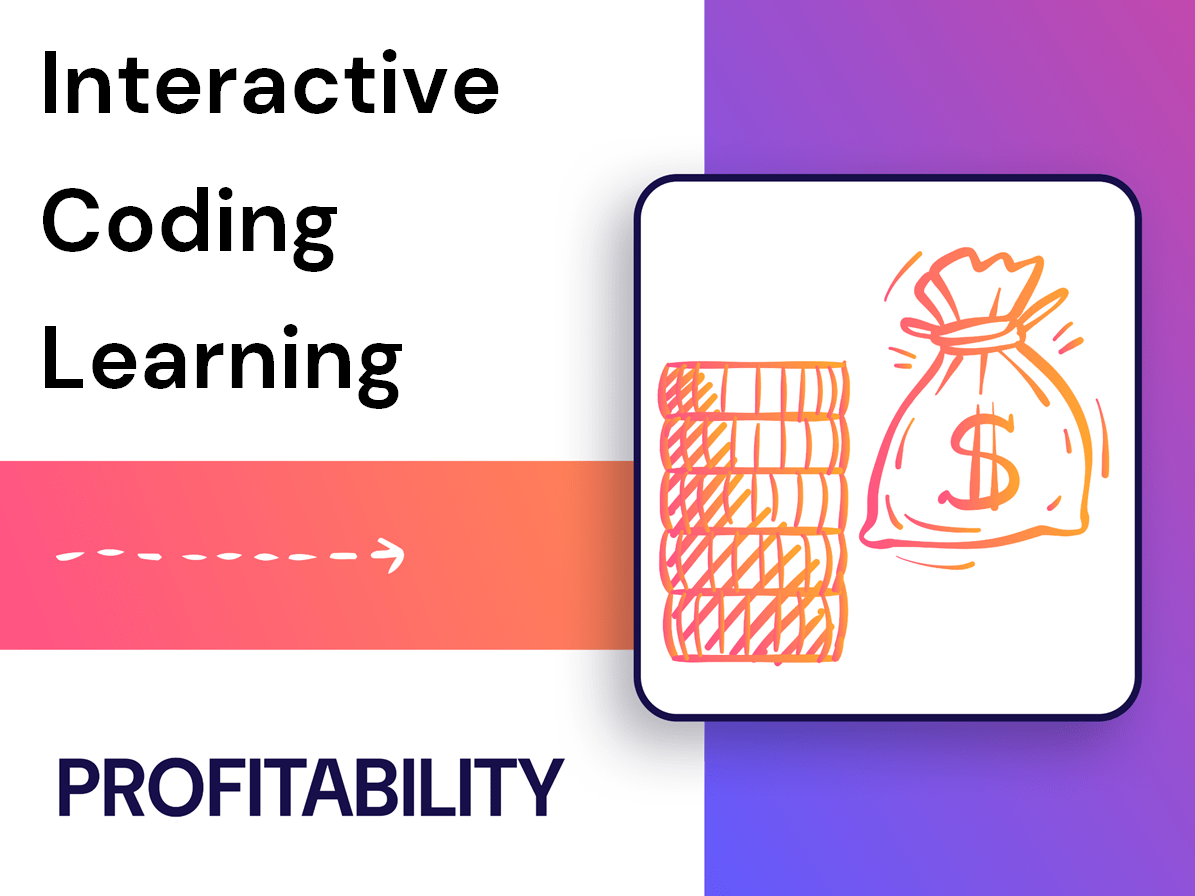 Interactive Coding Learning

$

PROFITABILITY